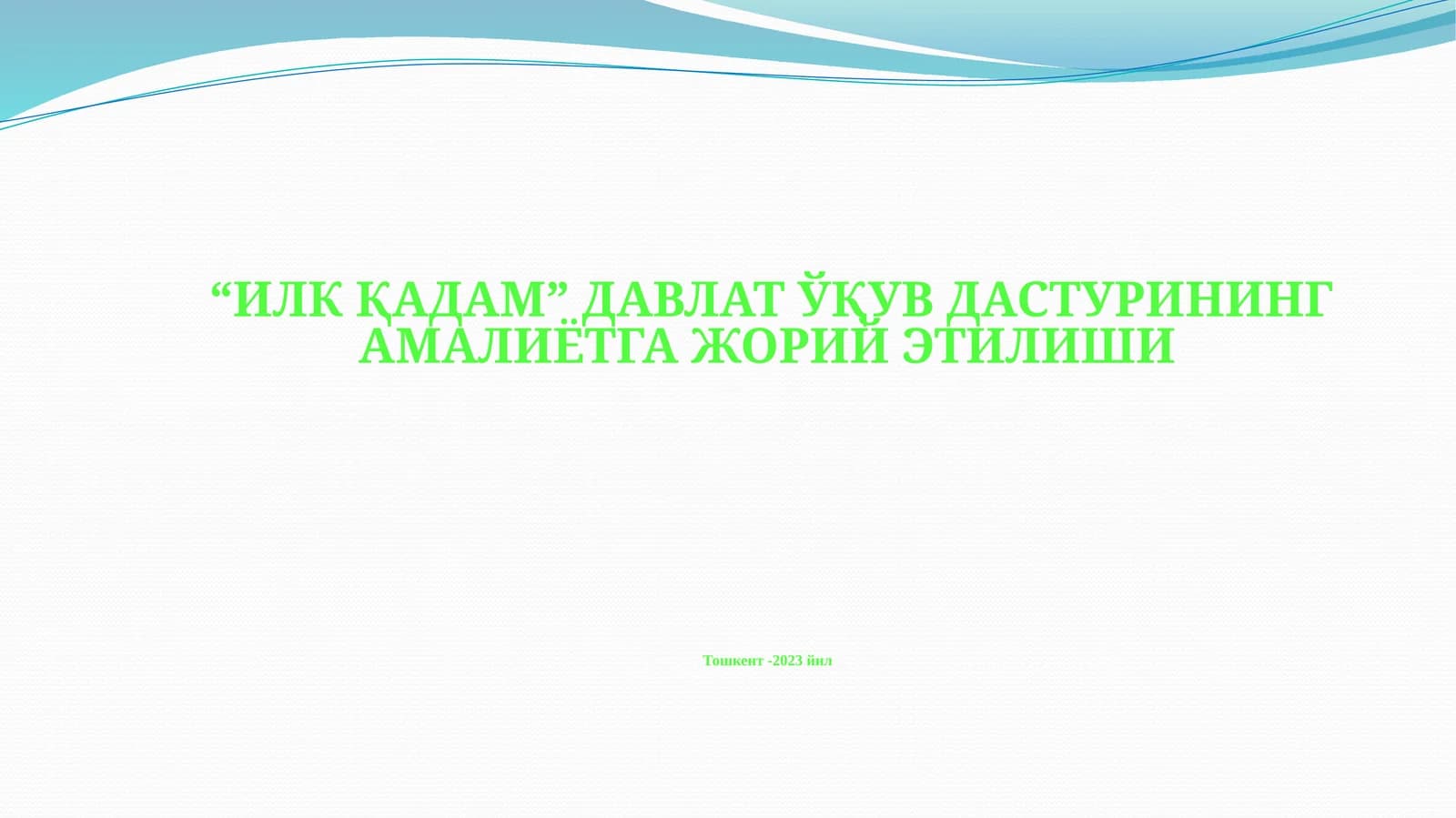 “ИЛК ҚАДАМ” ДАВЛАТ ЎҚУВ ДАСТУРИНИНГ АМАЛИЁТГА ЖОРИЙ ЭТИЛИШИ

Тошкент -2023 йил